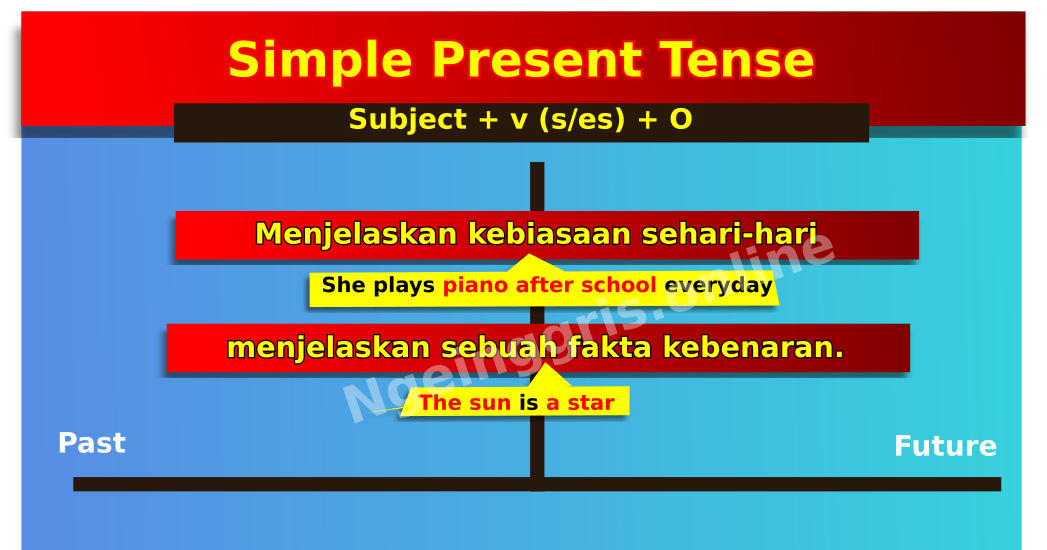 Simple Present Tense

Subject + v (s/es) + O

Menjelaskan kebiasaan sehari-hari

She plays piano after school everyday

menjelaskan sebuah fakta kebenaran.

The sun is a star

Ngeinggris.online

Past

Future